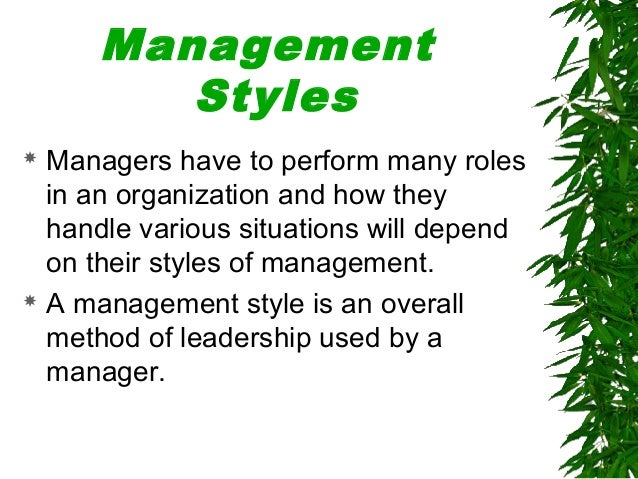 Management Styles

* Managers have to perform many roles in an organization and how they handle various situations will depend on their styles of management.

* A management style is an overall method of leadership used by a manager.